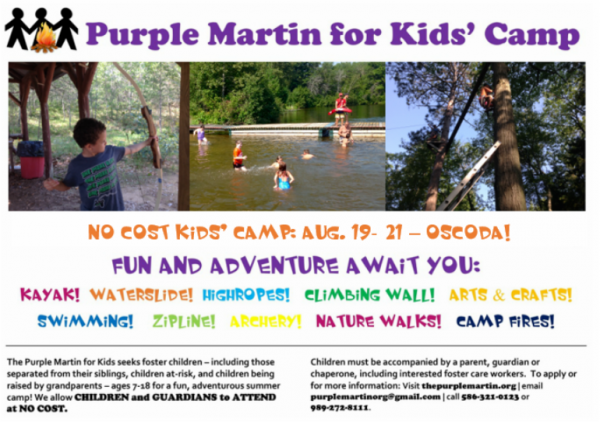 Purple Martin for Kids' Camp

NO COST KIDS' CAMP: AUG. 19- 21 – OSCODA!

FUN AND ADVENTURE AWAIT YOU:

KAYAK! WATERSLIDE! HIGHROPES! CLIMBING WALL! ARTS & CRAFTS!

SWIMMING! ZIPLINE! ARCHERY! NATURE WALKS! CAMP FIRES!

The Purple Martin for Kids seeks foster children – including those separated from their siblings, children at-risk, and children being raised by grandparents – ages 7-18 for a fun, adventurous summer camp! We allow CHILDREN and GUARDIANS to ATTEND at NO COST.

Children must be accompanied by a parent, guardian or chaperone, including interested foster care workers. To apply or for more information: Visit thepurplemartin.org | email purplemartinorg@gmail.com | call 586-321-0123 or 989-272-8111.